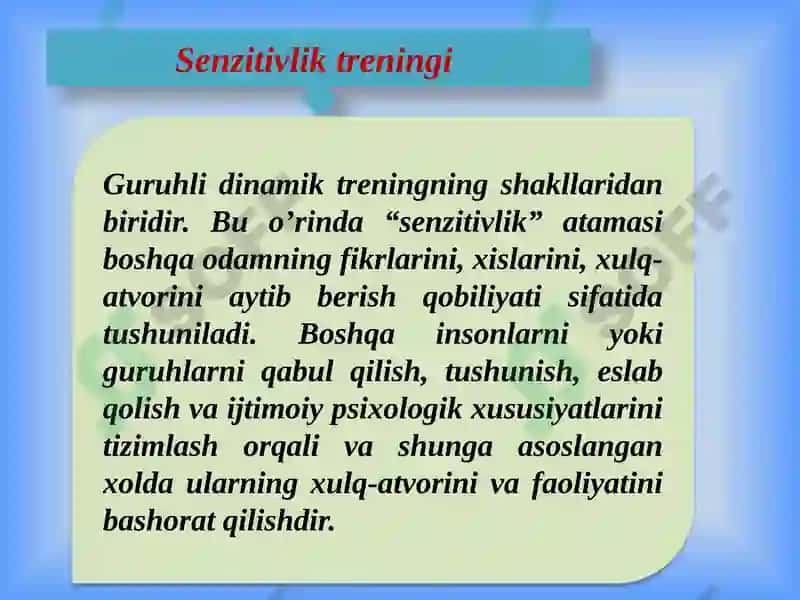 Senzitivlik treningi

Guruhli dinamik treningning shakllaridan biridir. Bu o’rinda “senzitivlik” atamasi boshqa odamning fikrlarini, xislarini, xulq-atvorini aytib berish qobiliyati sifatida tushuniladi. Boshqa insonlarni yoki guruhlarni qabul qilish, tushunish, eslab qolish va ijtimoiy psixologik xususiyatlarini tizimlash orqali va shunga asoslangan xolda ularning xulq-atvorini va faoliyatini bashorat qilishdir.